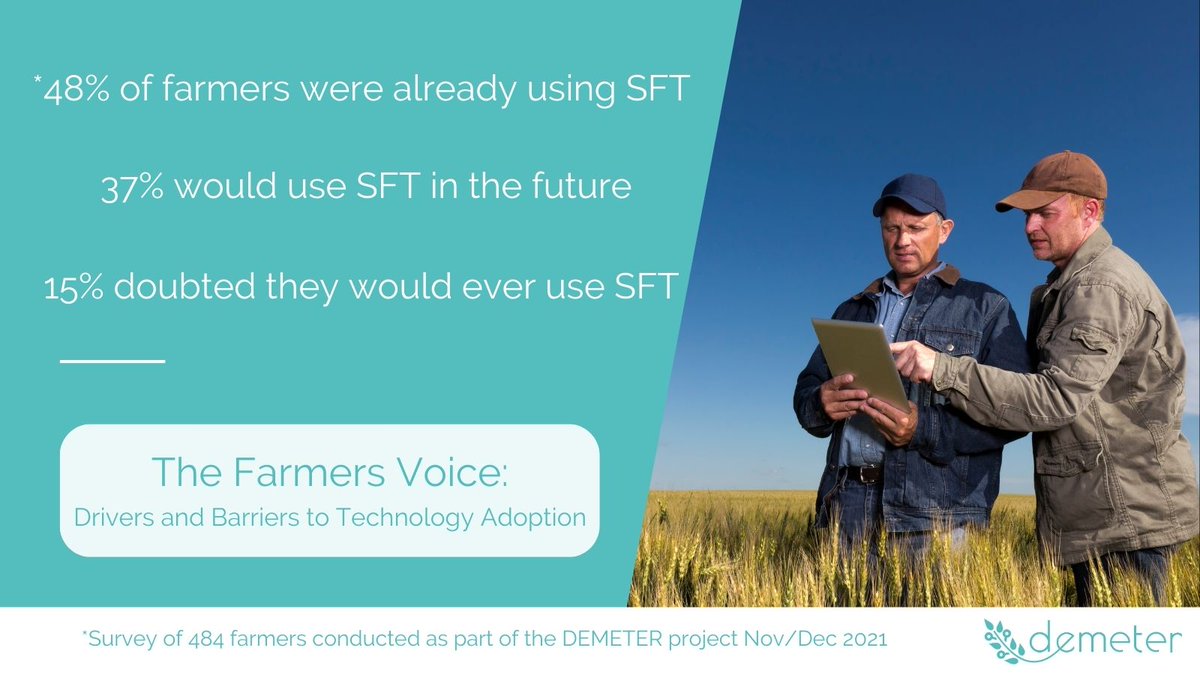 *48% of farmers were already using SFT

37% would use SFT in the future

15% doubted they would ever use SFT

The Farmers Voice:
Drivers and Barriers to Technology Adoption

*Survey of 484 farmers conducted as part of the DEMETER project Nov/Dec 2021

demeter